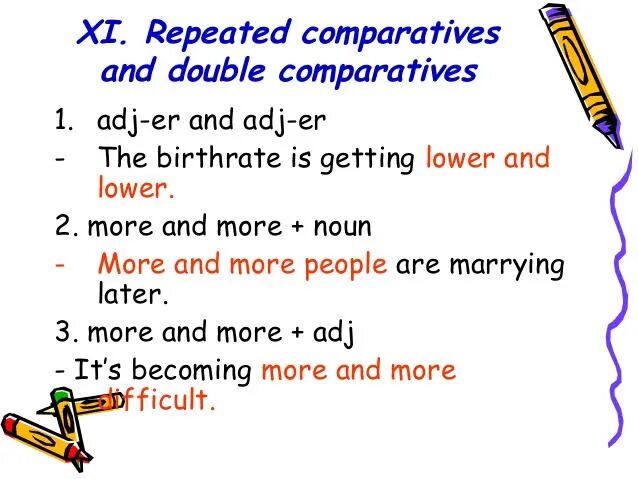 XI. Repeated comparatives and double comparatives

1. adj-er and adj-er

- The birthrate is getting lower and lower.

2. more and more + noun

- More and more people are marrying later.

3. more and more + adj

- It's becoming more and more difficult.